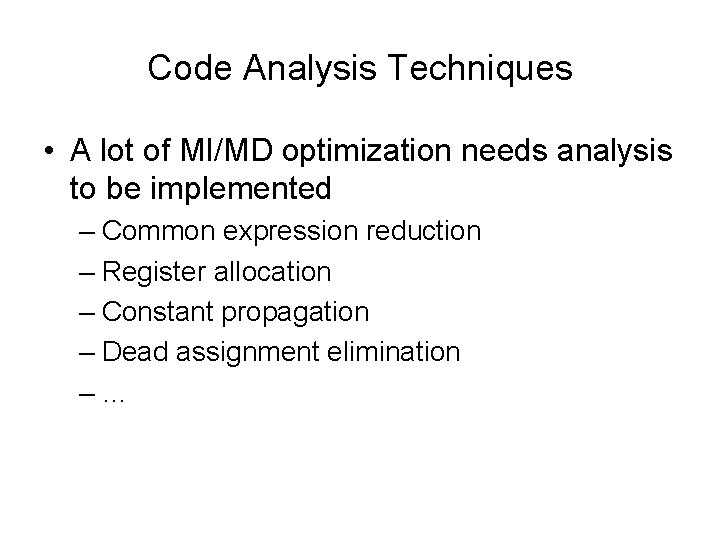 Code Analysis Techniques

• A lot of MI/MD optimization needs analysis to be implemented
– Common expression reduction
– Register allocation
– Constant propagation
– Dead assignment elimination
– ...